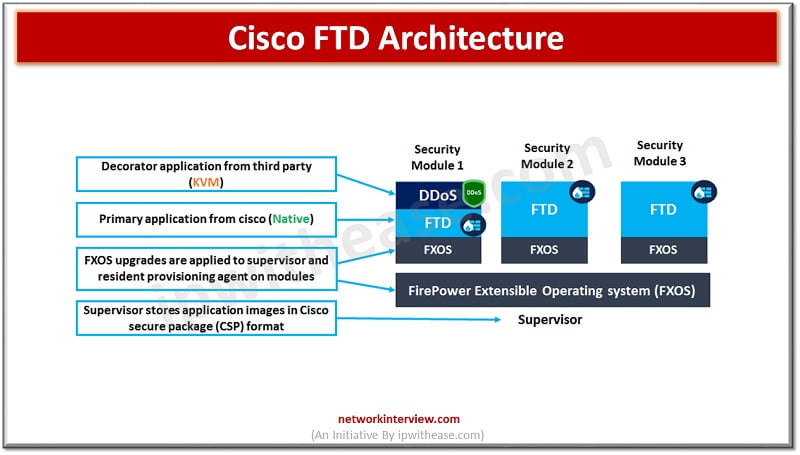 Cisco FTD Architecture

Decorator application from third party (KVM)

Primary application from cisco (Native)

FXOS upgrades are applied to supervisor and resident provisioning agent on modules

Supervisor stores application images in Cisco secure package (CSP) format

Security Module 1

DDoS

DDoS

FTD

FXOS

Security Module 2

FTD

FXOS

Security Module 3

FTD

FXOS

FirePower Extensible Operating system (FXOS)

Supervisor

ipwithease.com

networkinterview.com

(An Initiative By ipwithease.com)